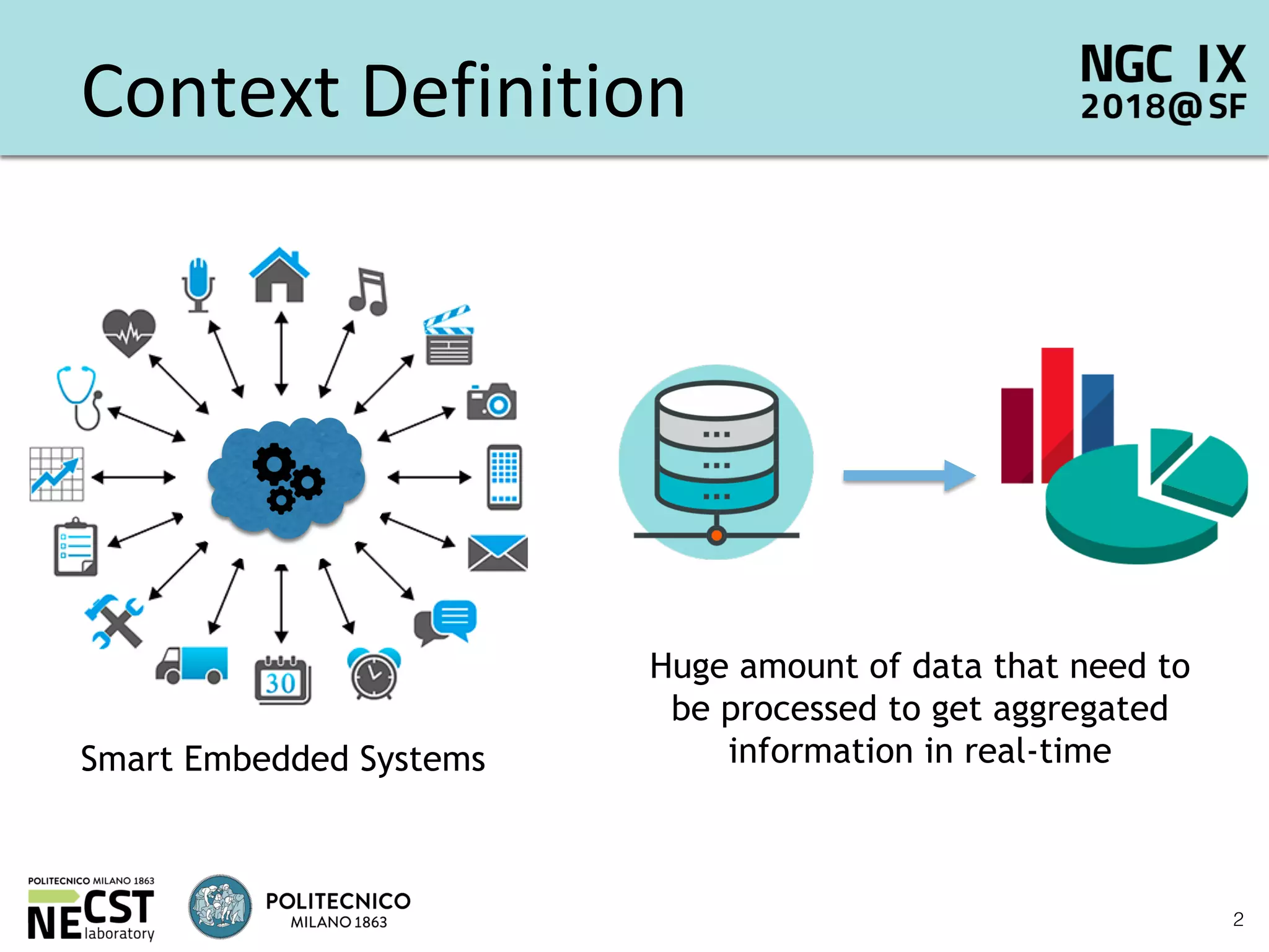 Context Definition

NGC IX
2018@SF

30

Smart Embedded Systems

Huge amount of data that need to be processed to get aggregated information in real-time

POLITECNICO MILANO 1863
NECST laboratory

POLITECNICO
MILANO 1863

2